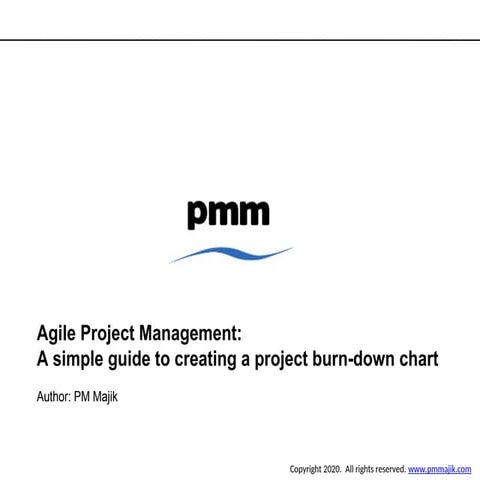 pmm

Agile Project Management:
A simple guide to creating a project burn-down chart

Author: PM Majik

Copyright 2020. All rights reserved. www.pmmajik.com